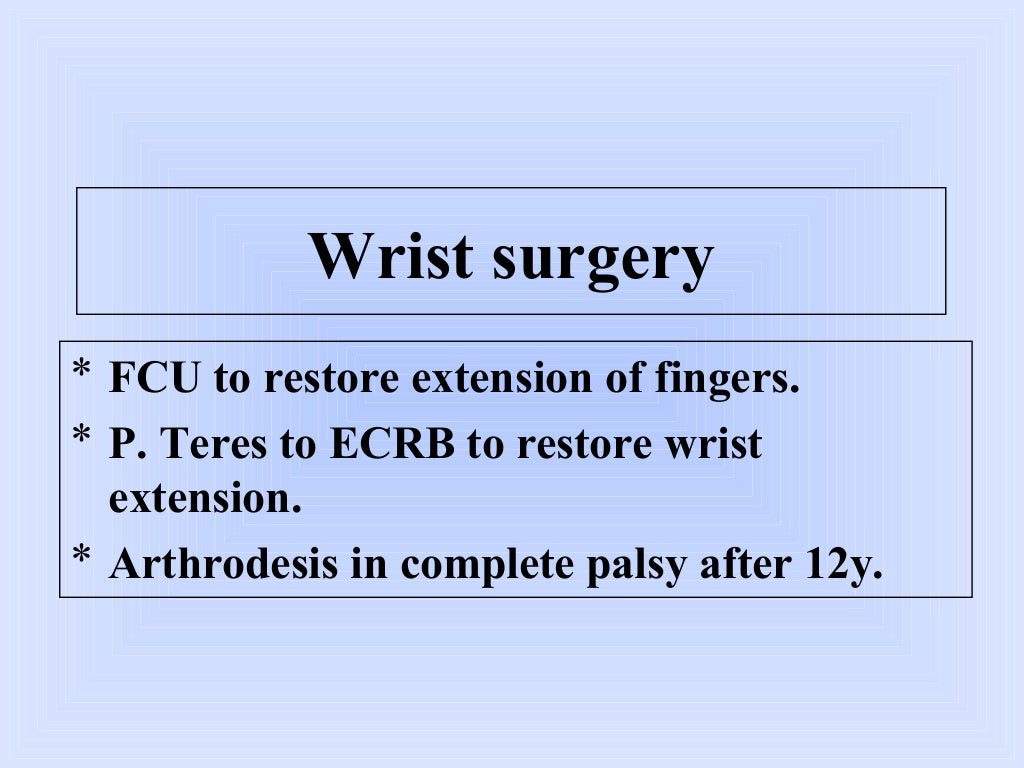 Wrist surgery

* FCU to restore extension of fingers.
* P. Teres to ECRB to restore wrist extension.
* Arthrodesis in complete palsy after 12y.